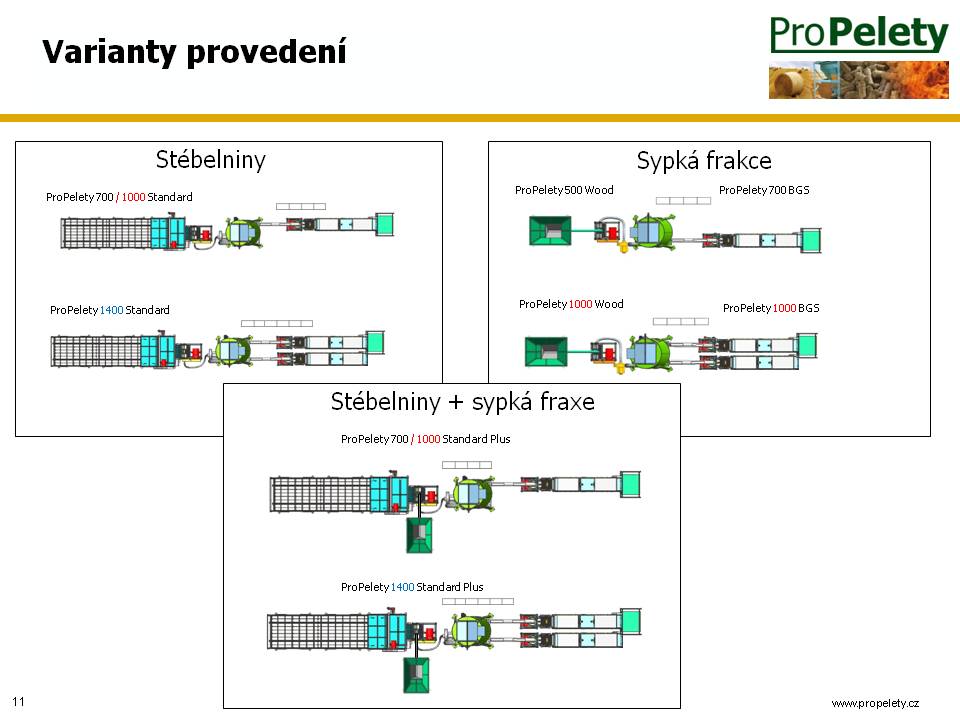 Varianty provedení

ProPelety

Stébelniny

ProPelety 700 / 1000 Standard

ProPelety 1400 Standard

Sypká frakce

ProPelety 500 Wood

ProPelety 700 BGS

ProPelety 1000 Wood

ProPelety 1000 BGS

Stébelniny + sypká fraxe

ProPelety 700 / 1000 Standard Plus

ProPelety 1400 Standard Plus

11

www.propelety.cz